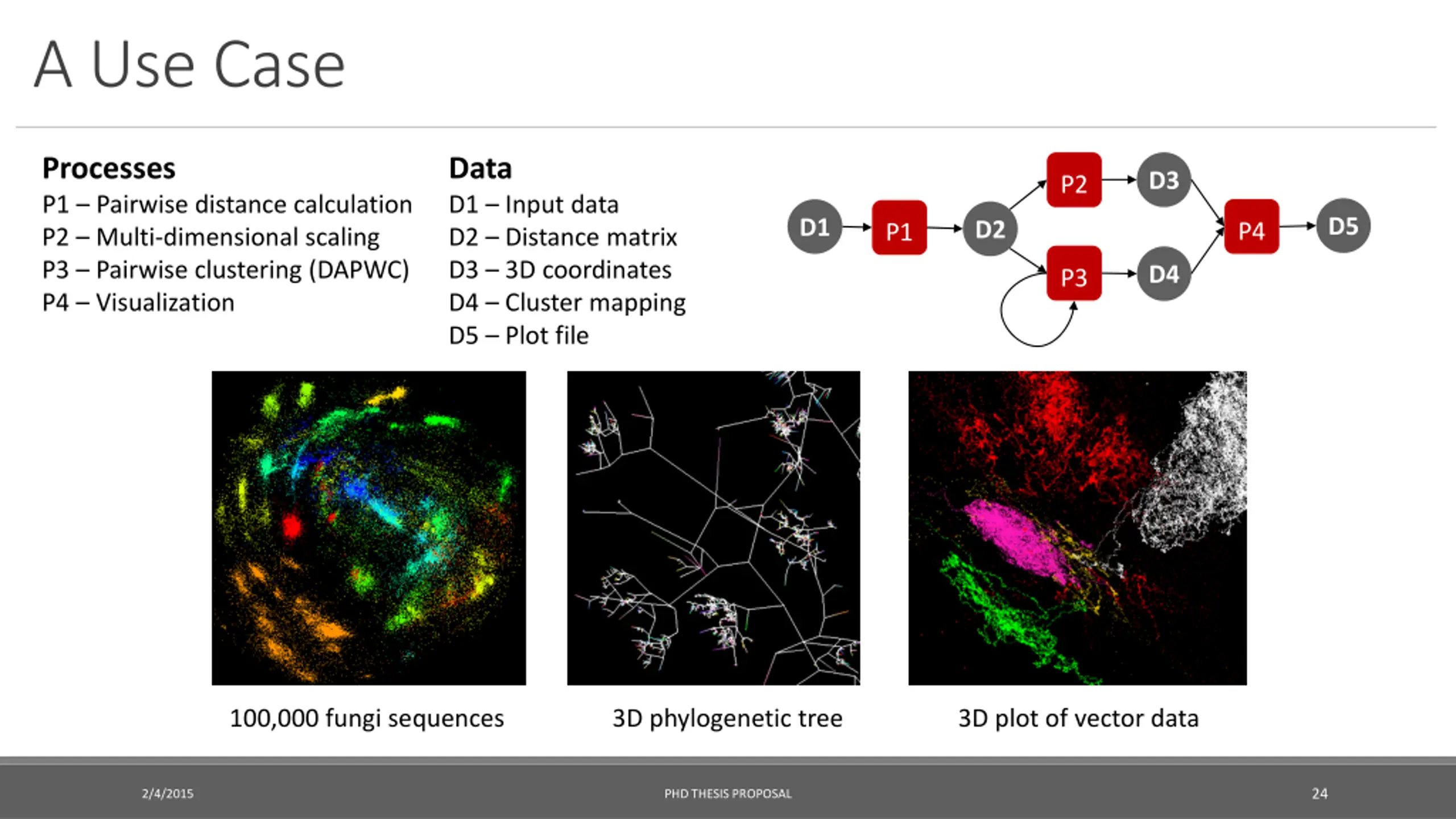 A Use Case

Processes
P1 – Pairwise distance calculation
P2 – Multi-dimensional scaling
P3 – Pairwise clustering (DAPWC)
P4 – Visualization

Data
D1 – Input data
D2 – Distance matrix
D3 – 3D coordinates
D4 – Cluster mapping
D5 – Plot file

D1 P1 D2 P2 D3 P3 D4 P4 D5

100,000 fungi sequences

3D phylogenetic tree

3D plot of vector data

2/4/2015

PHD THESIS PROPOSAL

24